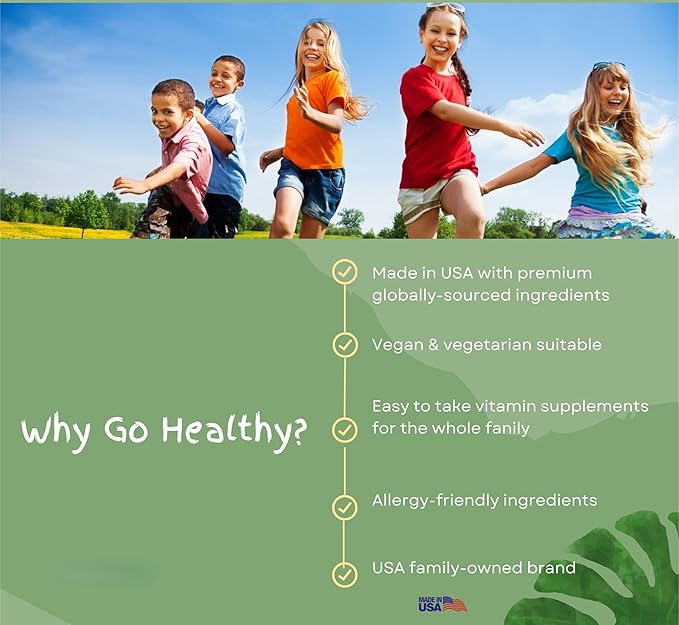 Why Go Healthy?

Made in USA with premium globally-sourced ingredients

Vegan & vegetarian suitable

Easy to take vitamin supplements for the whole fanily

Allergy-friendly ingredients

USA family-owned brand

MADE IN USA